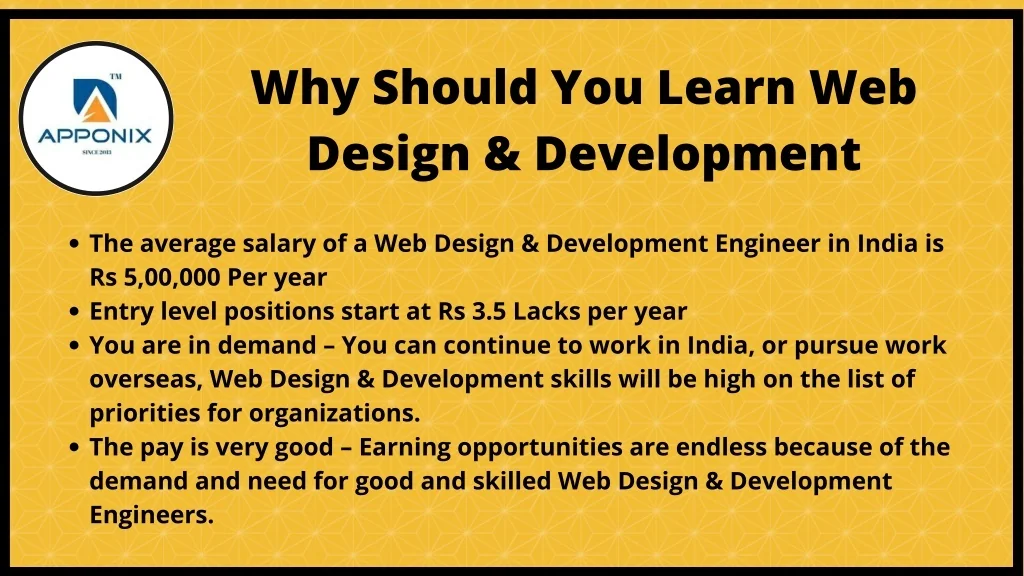 TM
APPONIX
SINCE 2013

Why Should You Learn Web Design & Development

- The average salary of a Web Design & Development Engineer in India is Rs 5,00,000 Per year
- Entry level positions start at Rs 3.5 Lacks per year
- You are in demand – You can continue to work in India, or pursue work overseas, Web Design & Development skills will be high on the list of priorities for organizations.
- The pay is very good – Earning opportunities are endless because of the demand and need for good and skilled Web Design & Development Engineers.